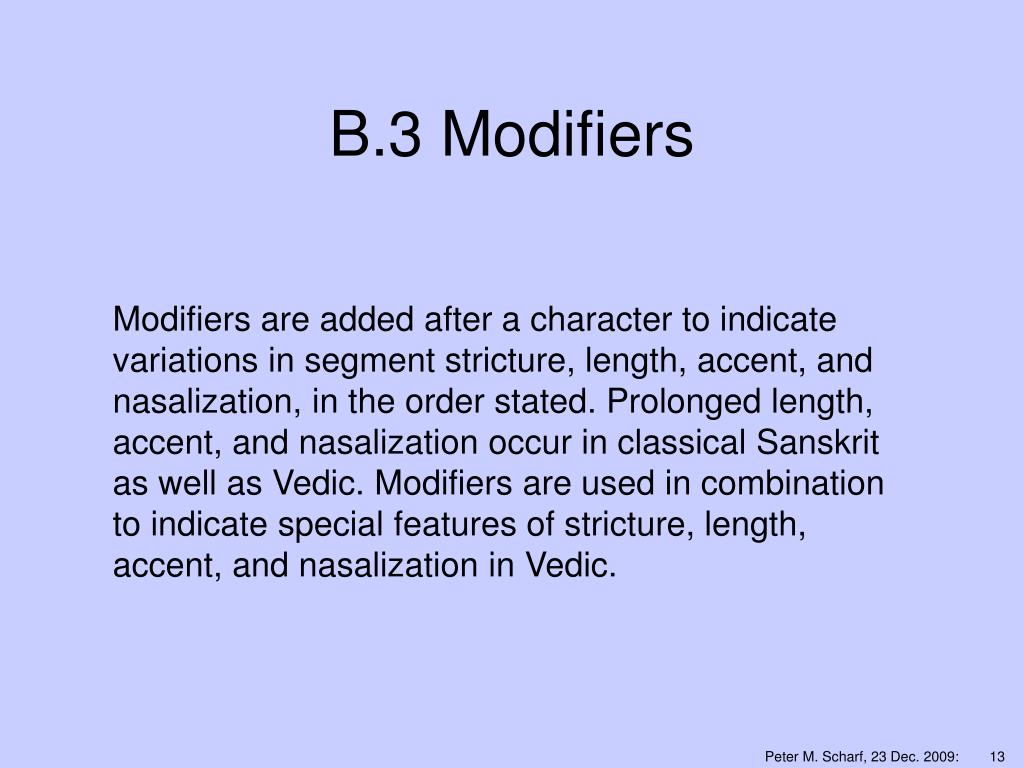 B.3 Modifiers

Modifiers are added after a character to indicate variations in segment stricture, length, accent, and nasalization, in the order stated. Prolonged length, accent, and nasalization occur in classical Sanskrit as well as Vedic. Modifiers are used in combination to indicate special features of stricture, length, accent, and nasalization in Vedic.

Peter M. Scharf, 23 Dec. 2009: 13